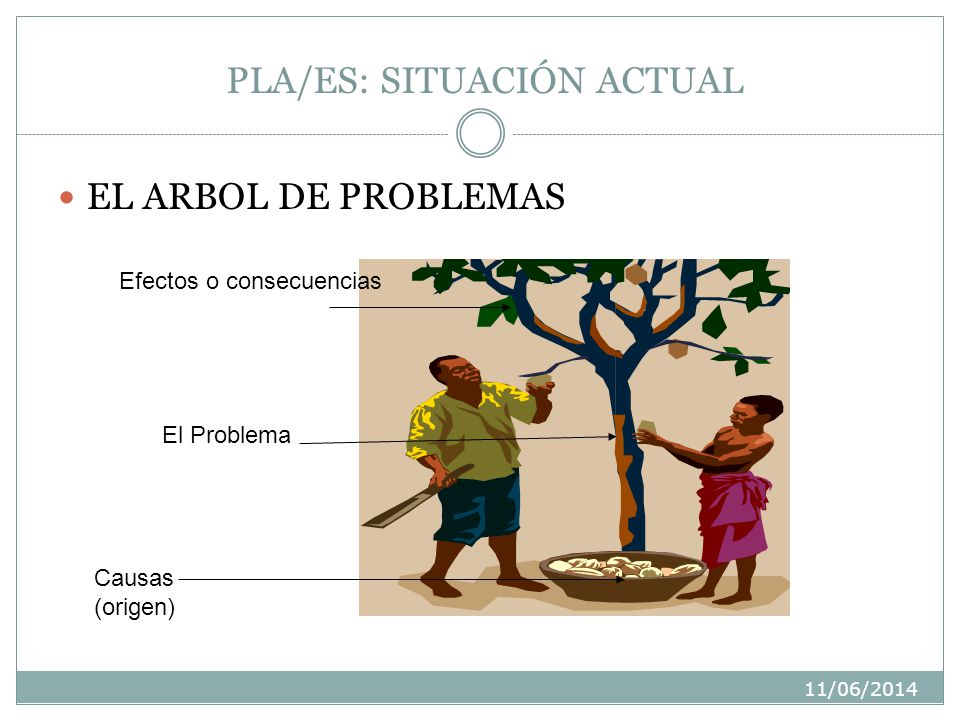 PLA/ES: SITUACIÓN ACTUAL

EL ARBOL DE PROBLEMAS

Efectos o consecuencias

El Problema

Causas (origen)

11/06/2014